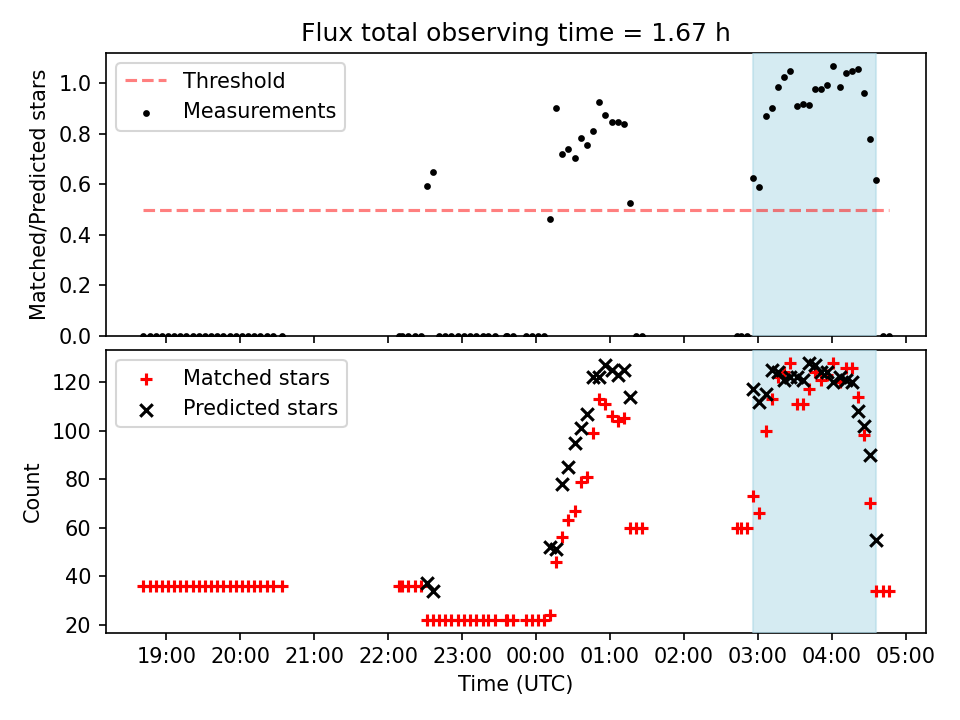 Flux total observing time = 1.67 h

Threshold
Measurements

Matched/Predicted stars

1.0
0.8
0.6
0.4
0.2
0.0

Matched stars
Predicted stars

Count

120
100
80
60
40
20

19:00 20:00 21:00 22:00 23:00 00:00 01:00 02:00 03:00 04:00 05:00

Time (UTC)